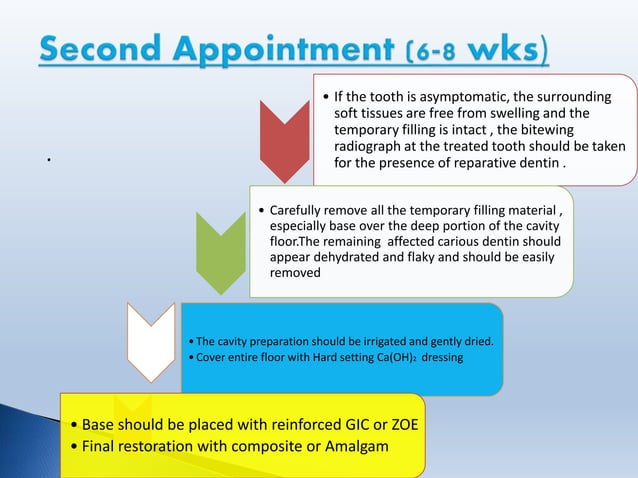 Second Appointment (6-8 wks)

.

• If the tooth is asymptomatic, the surrounding soft tissues are free from swelling and the temporary filling is intact , the bitewing radiograph at the treated tooth should be taken for the presence of reparative dentin .

• Carefully remove all the temporary filling material , especially base over the deep portion of the cavity floor.The remaining affected carious dentin should appear dehydrated and flaky and should be easily removed

• The cavity preparation should be irrigated and gently dried.
• Cover entire floor with Hard setting $Ca(OH)_2$ dressing

• Base should be placed with reinforced GIC or ZOE
• Final restoration with composite or Amalgam